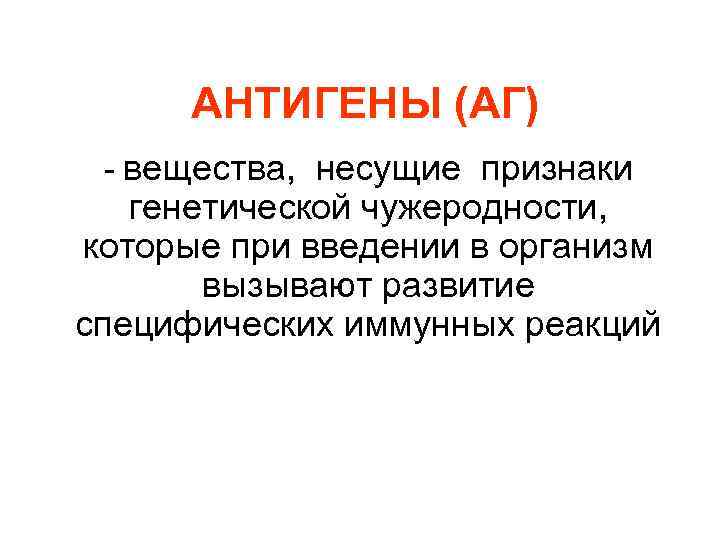 АНТИГЕНЫ (АГ)

- вещества, несущие признаки генетической чужеродности, которые при введении в организм вызывают развитие специфических иммунных реакций